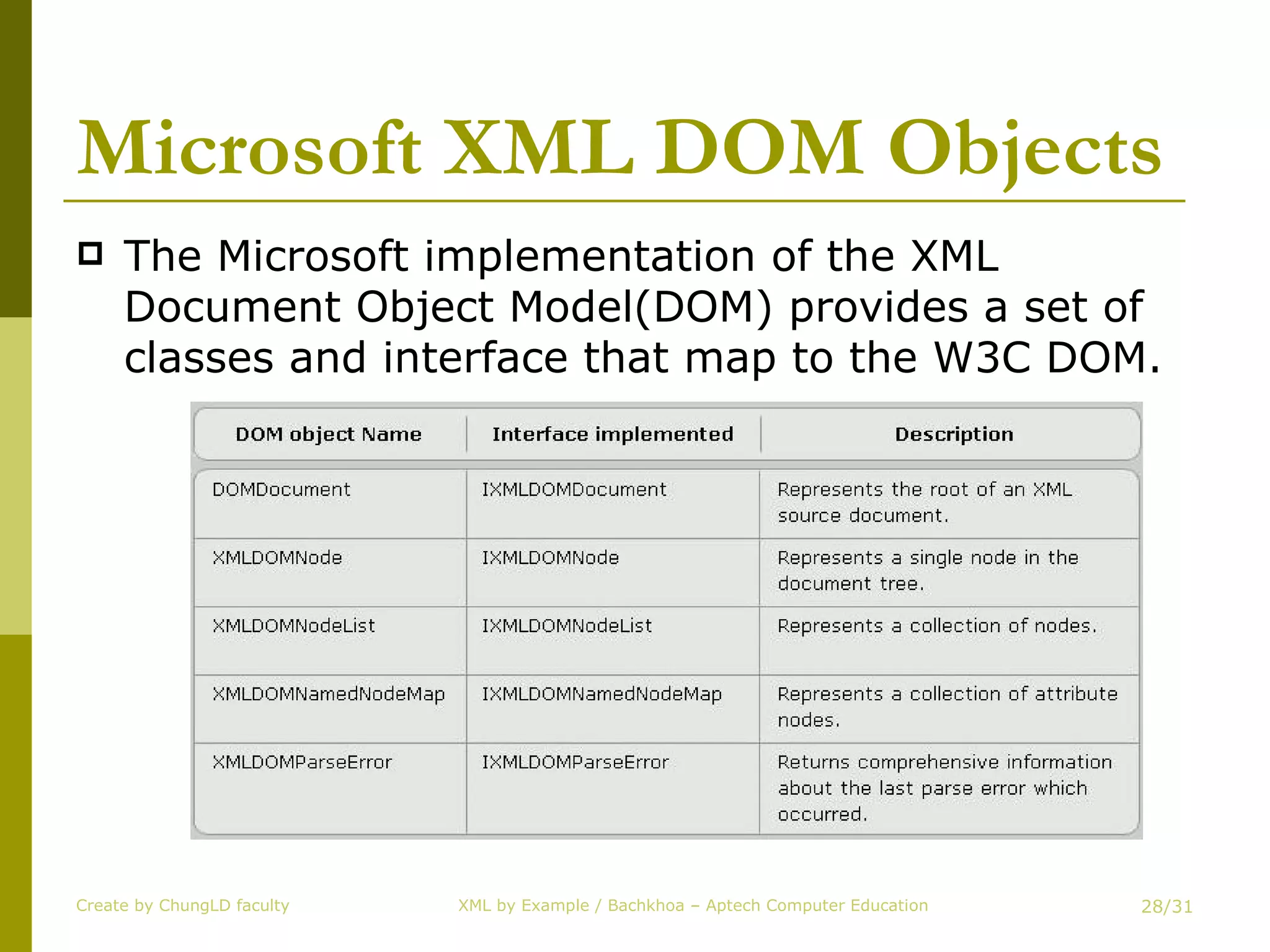 Microsoft XML DOM Objects

The Microsoft implementation of the XML Document Object Model(DOM) provides a set of classes and interface that map to the W3C DOM.

| DOM object Name | Interface implemented | Description |
|---|---|---|
| DOMDocument | IXMLDOMDocument | Represents the root of an XML source document. |
| XMLDOMNode | IXMLDOMNode | Represents a single node in the document tree. |
| XMLDOMNodeList | IXMLDOMNodeList | Represents a collection of nodes. |
| XMLDOMNamedNodeMap | IXMLDOMNamedNodeMap | Represents a collection of attribute nodes. |
| XMLDOMParseError | IXMLDOMParseError | Returns comprehensive information about the last parse error which occurred. |

Create by ChungLD faculty

XML by Example / Bachkhoa – Aptech Computer Education

28/31